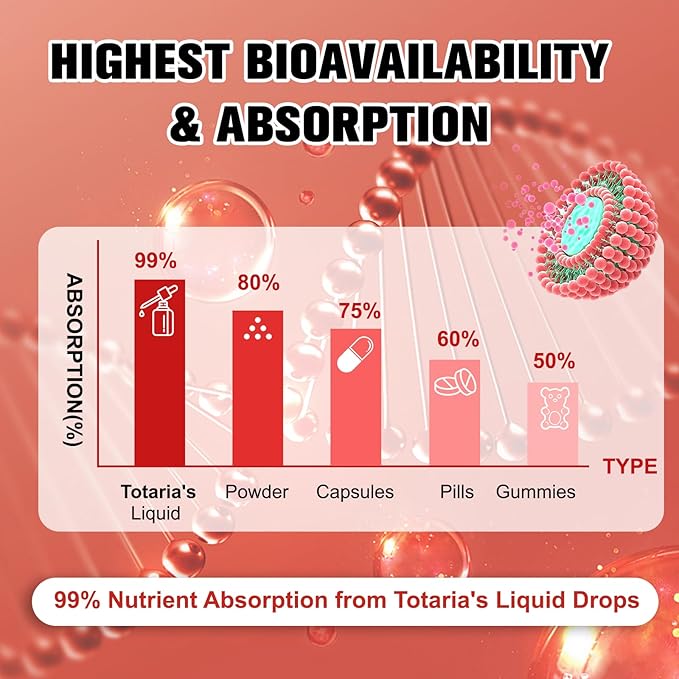 HIGHEST BIOAVAILABILITY & ABSORPTION

ABSORPTION(%)

99%
80%
75%
60%
50%

TYPE

Totaria's Liquid
Powder
Capsules
Pills
Gummies

99% Nutrient Absorption from Totaria's Liquid Drops